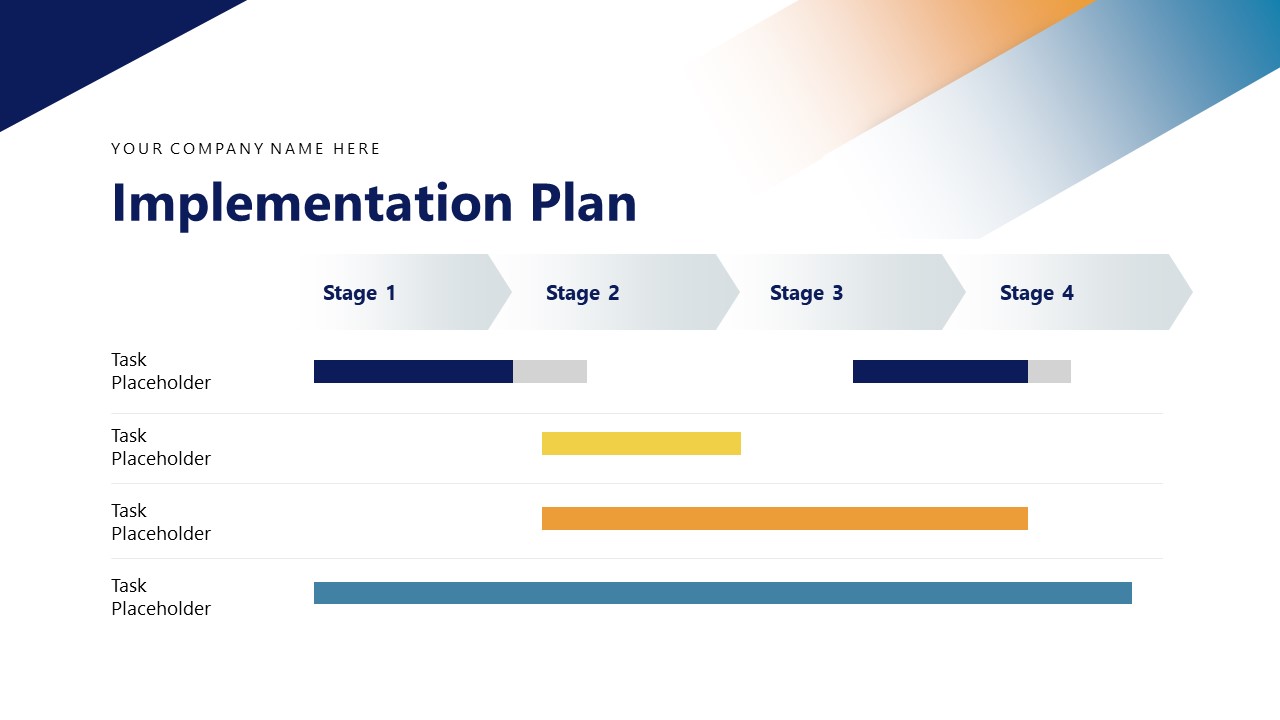 YOUR COMPANY NAME HERE

Implementation Plan

Stage 1

Stage 2

Stage 3

Stage 4

Task Placeholder

Task Placeholder

Task Placeholder

Task Placeholder